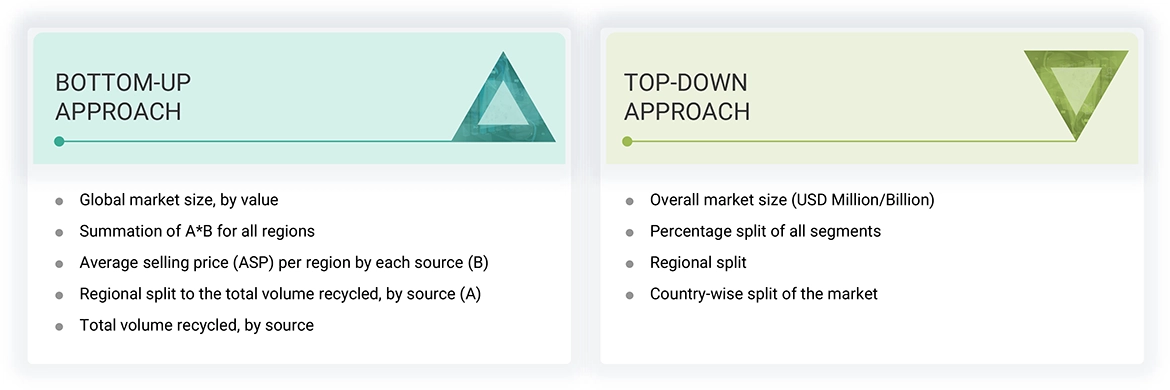 BOTTOM-UP APPROACH

- Global market size, by value
- Summation of A*B for all regions
- Average selling price (ASP) per region by each source (B)
- Regional split to the total volume recycled, by source (A)
- Total volume recycled, by source

TOP-DOWN APPROACH

- Overall market size (USD Million/Billion)
- Percentage split of all segments
- Regional split
- Country-wise split of the market